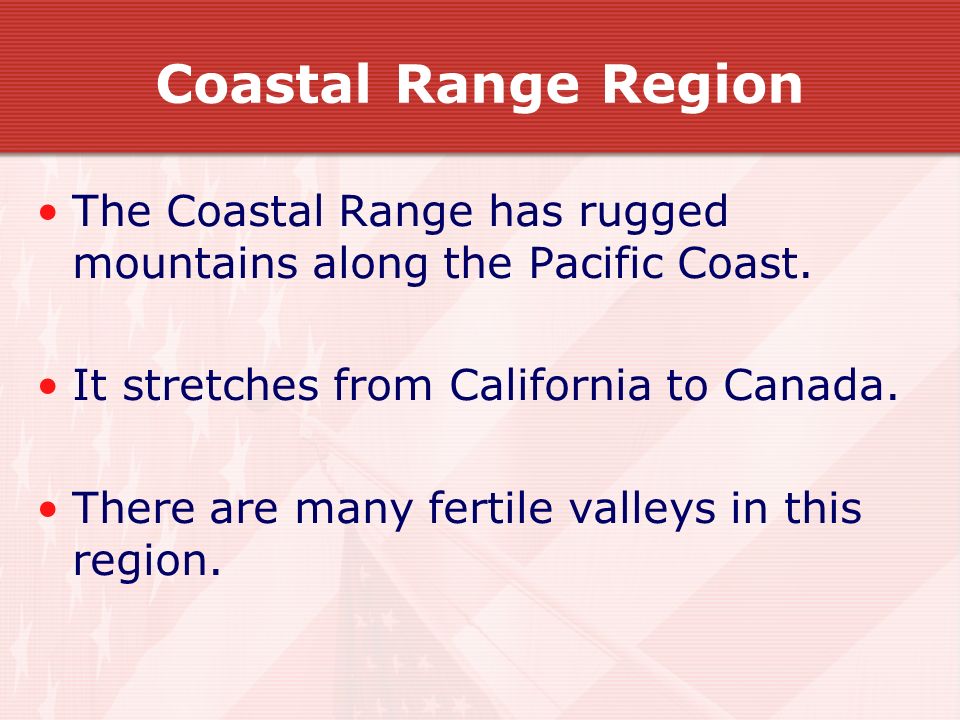 Coastal Range Region

• The Coastal Range has rugged mountains along the Pacific Coast.

• It stretches from California to Canada.

• There are many fertile valleys in this region.